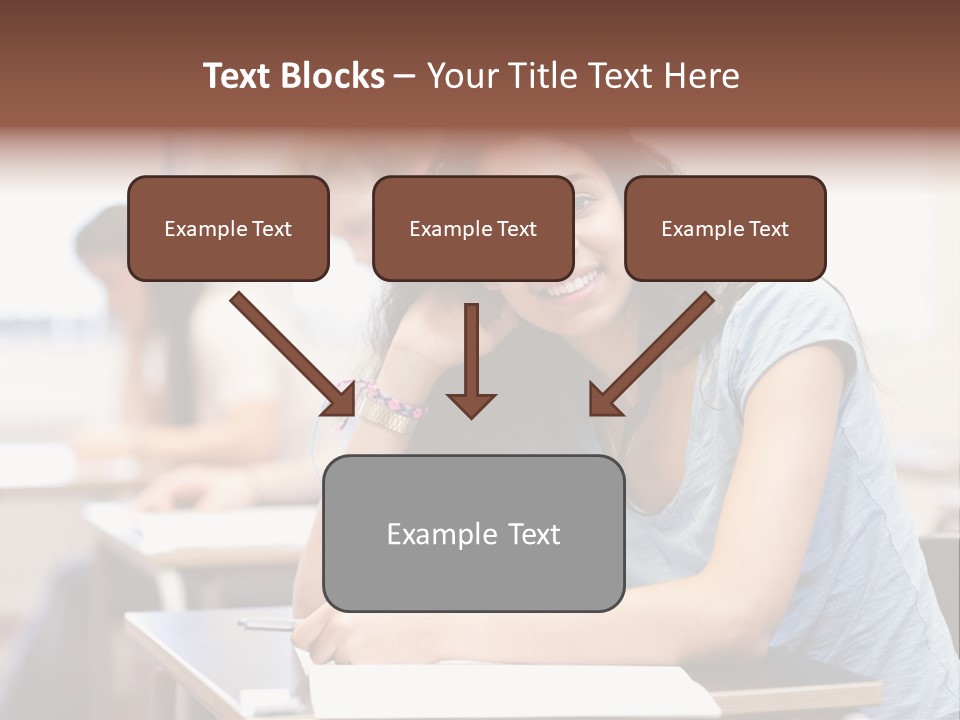 Text Blocks – Your Title Text Here

Example Text

Example Text

Example Text

Example Text